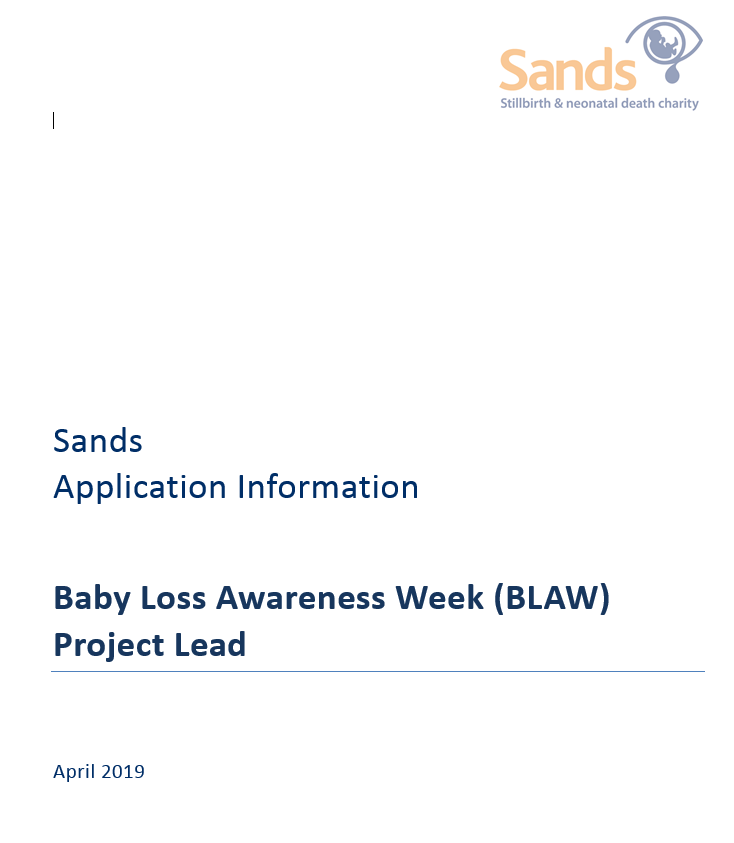 Sands
Stillbirth & neonatal death charity

Sands
Application Information

Baby Loss Awareness Week (BLAW) Project Lead

April 2019